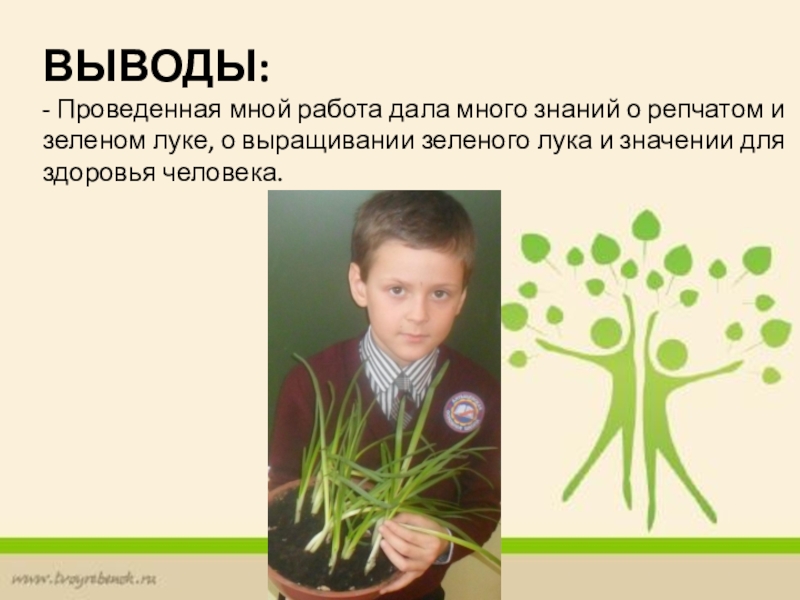 ВЫВОДЫ:

- Проведенная мной работа дала много знаний о репчатом и зеленом луке, о выращивании зеленого лука и значении для здоровья человека.

www.tvoyrebenok.ru